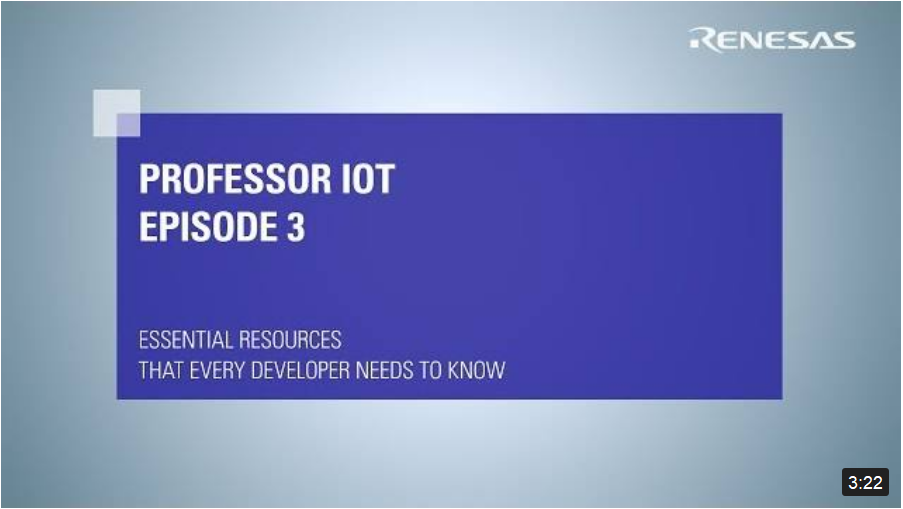 RENESAS

PROFESSOR IOT
EPISODE 3

ESSENTIAL RESOURCES
THAT EVERY DEVELOPER NEEDS TO KNOW

3:22